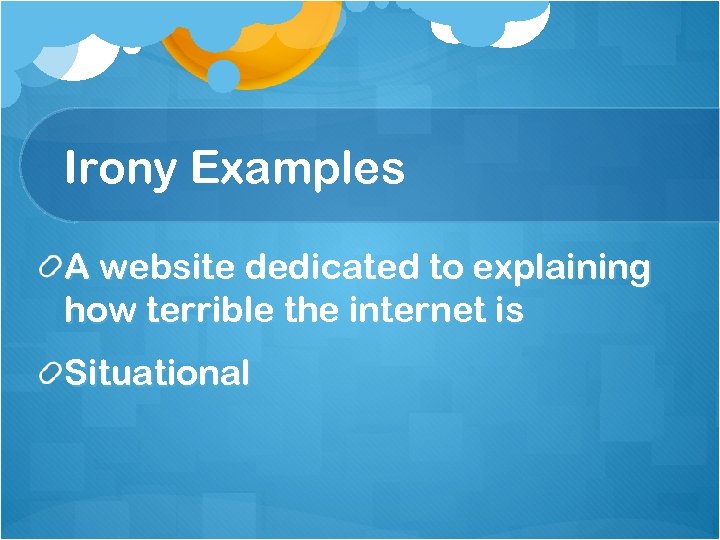 Irony Examples

A website dedicated to explaining how terrible the internet is

Situational